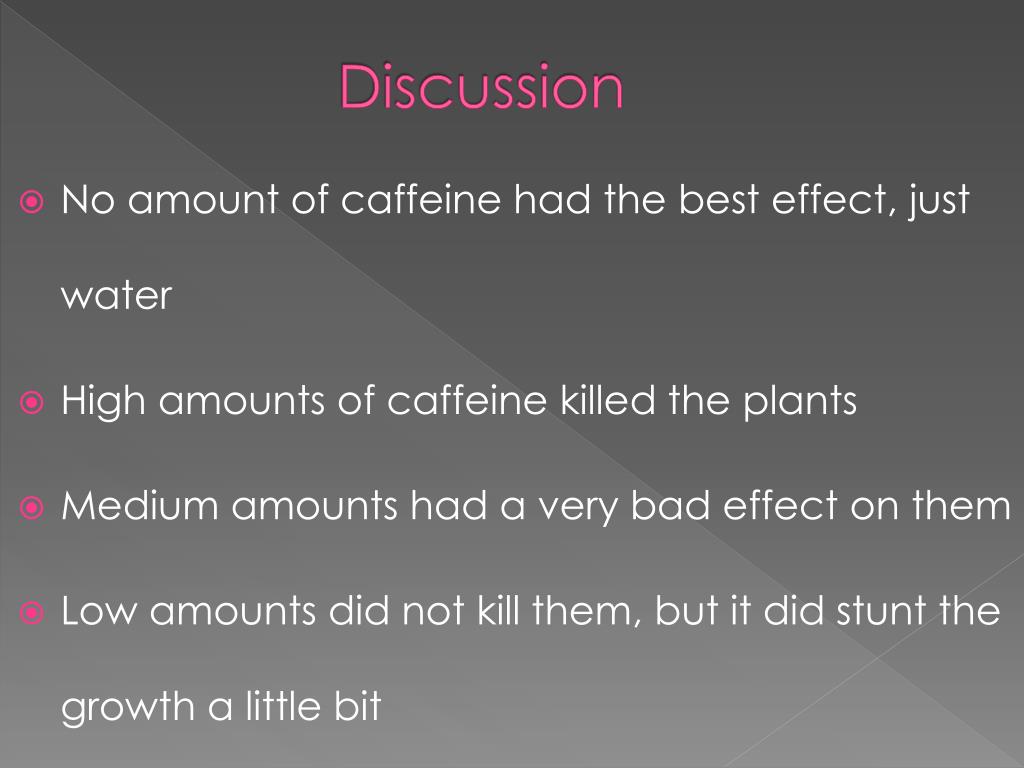 Discussion

No amount of caffeine had the best effect, just water

High amounts of caffeine killed the plants

Medium amounts had a very bad effect on them

Low amounts did not kill them, but it did stunt the growth a little bit